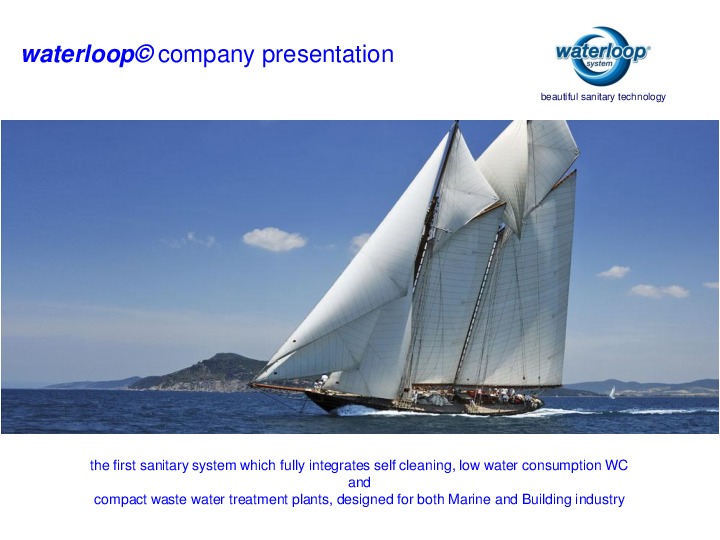 waterloop© company presentation

waterloop® system

beautiful sanitary technology

the first sanitary system which fully integrates self cleaning, low water consumption WC
and
compact waste water treatment plants, designed for both Marine and Building industry